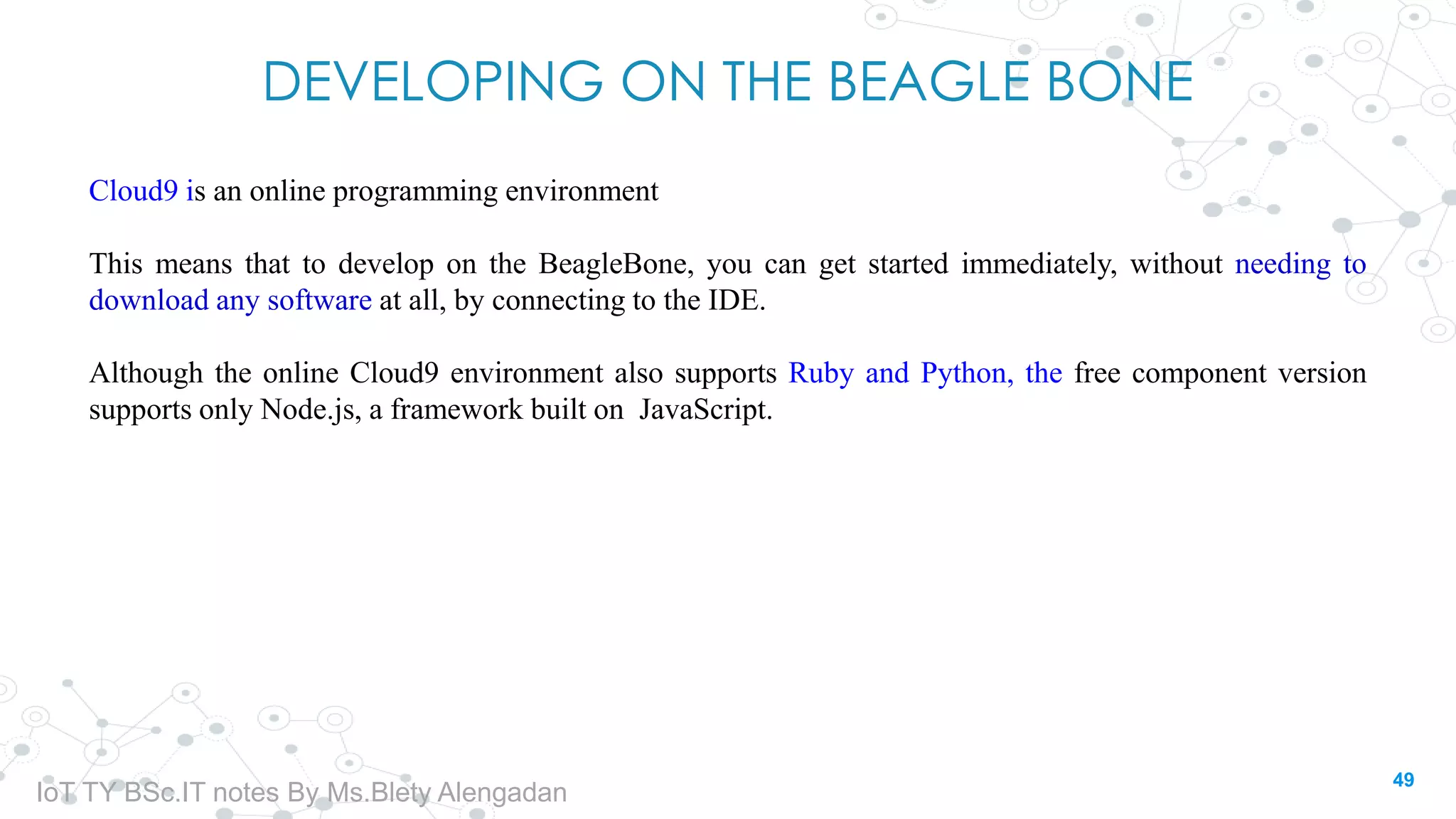 DEVELOPING ON THE BEAGLE BONE

Cloud9 is an online programming environment

This means that to develop on the BeagleBone, you can get started immediately, without needing to download any software at all, by connecting to the IDE.

Although the online Cloud9 environment also supports Ruby and Python, the free component version supports only Node.js, a framework built on JavaScript.

IoT TY BSc.IT notes By Ms.Blety Alengadan

49